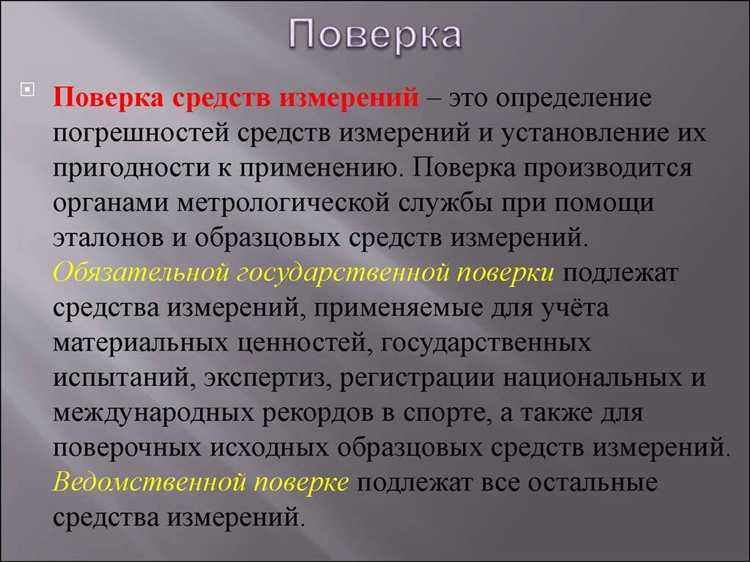 Поверка

Поверка средств измерений – это определение погрешностей средств измерений и установление их пригодности к применению. Поверка производится органами метрологической службы при помощи эталонов и образцовых средств измерений. Обязательной государственной поверки подлежат средства измерений, применяемые для учёта материальных ценностей, государственных испытаний, экспертиз, регистрации национальных и международных рекордов в спорте, а также для поверочных исходных образцовых средств измерений. Ведомственной поверке подлежат все остальные средства измерений.